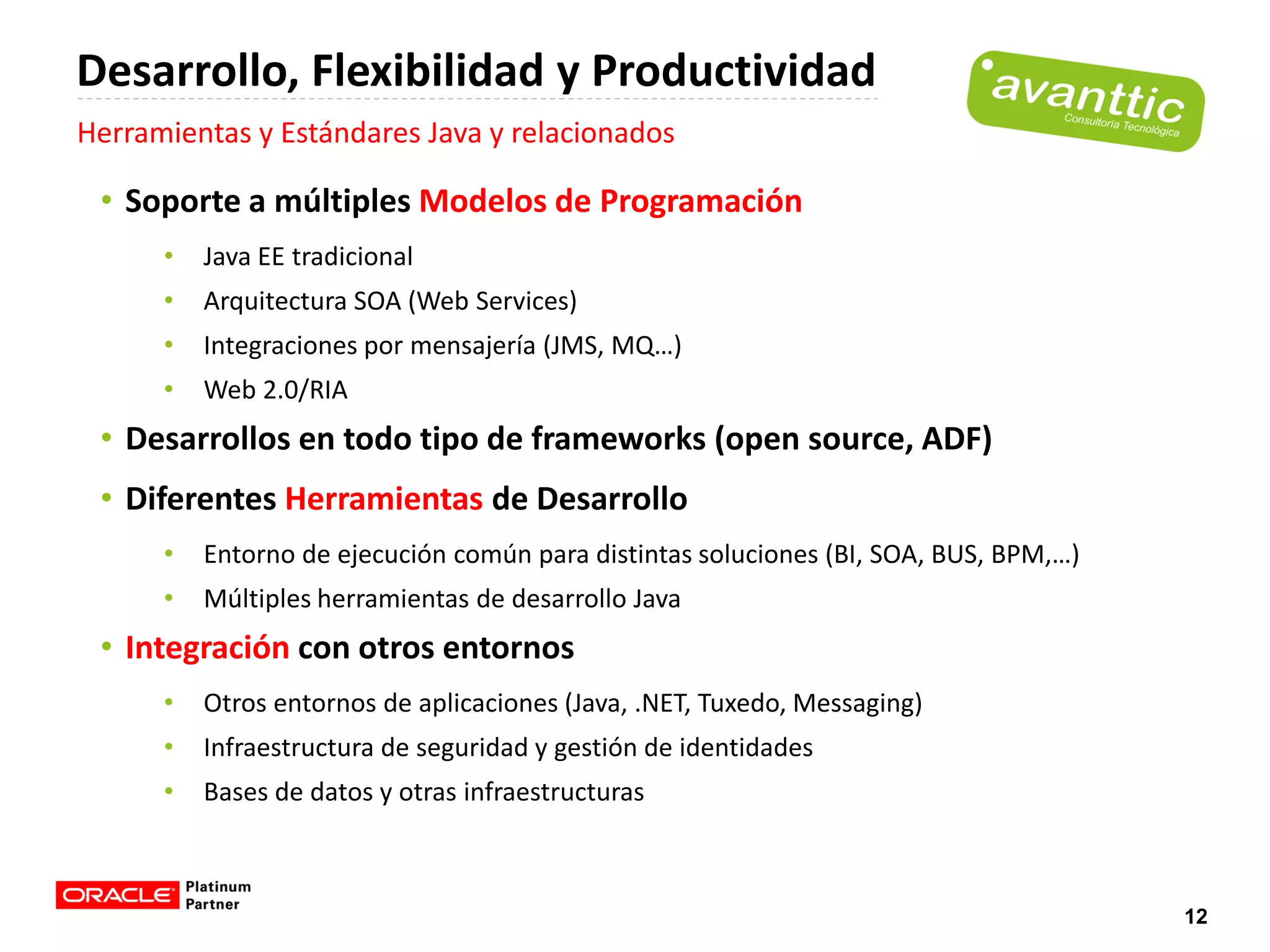 Desarrollo, Flexibilidad y Productividad

avanttic
Consultoría Tecnológica

Herramientas y Estándares Java y relacionados

• Soporte a múltiples Modelos de Programación

• Java EE tradicional
• Arquitectura SOA (Web Services)
• Integraciones por mensajería (JMS, MQ…)
• Web 2.0/RIA

• Desarrollos en todo tipo de frameworks (open source, ADF)

• Diferentes Herramientas de Desarrollo

• Entorno de ejecución común para distintas soluciones (BI, SOA, BUS, BPM,…)
• Múltiples herramientas de desarrollo Java

• Integración con otros entornos

• Otros entornos de aplicaciones (Java, .NET, Tuxedo, Messaging)
• Infraestructura de seguridad y gestión de identidades
• Bases de datos y otras infraestructuras

ORACLE Platinum Partner

12